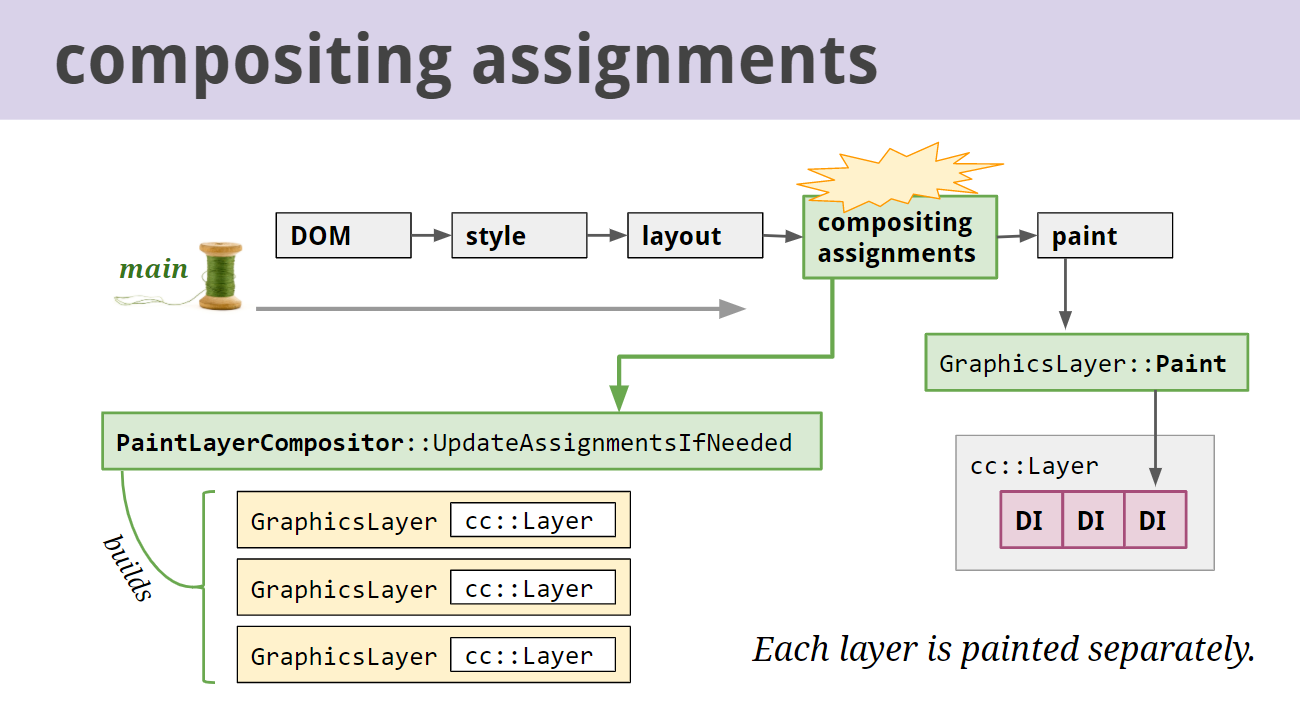 compositing assignments

main

DOM

style

layout

compositing assignments

paint

GraphicsLayer::Paint

PaintLayerCompositor::UpdateAssignmentsIfNeeded

builds

GraphicsLayer cc::Layer

GraphicsLayer cc::Layer

GraphicsLayer cc::Layer

cc::Layer

DI DI DI

Each layer is painted separately.